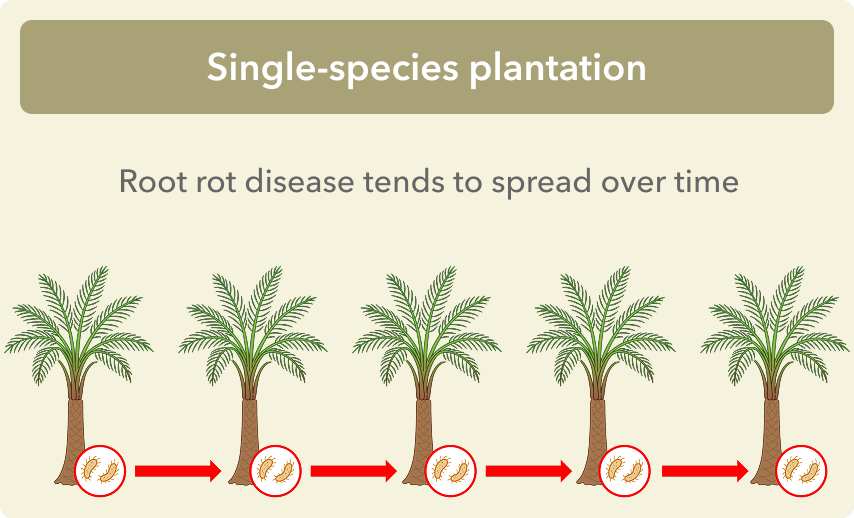 Single-species plantation

Root rot disease tends to spread over time